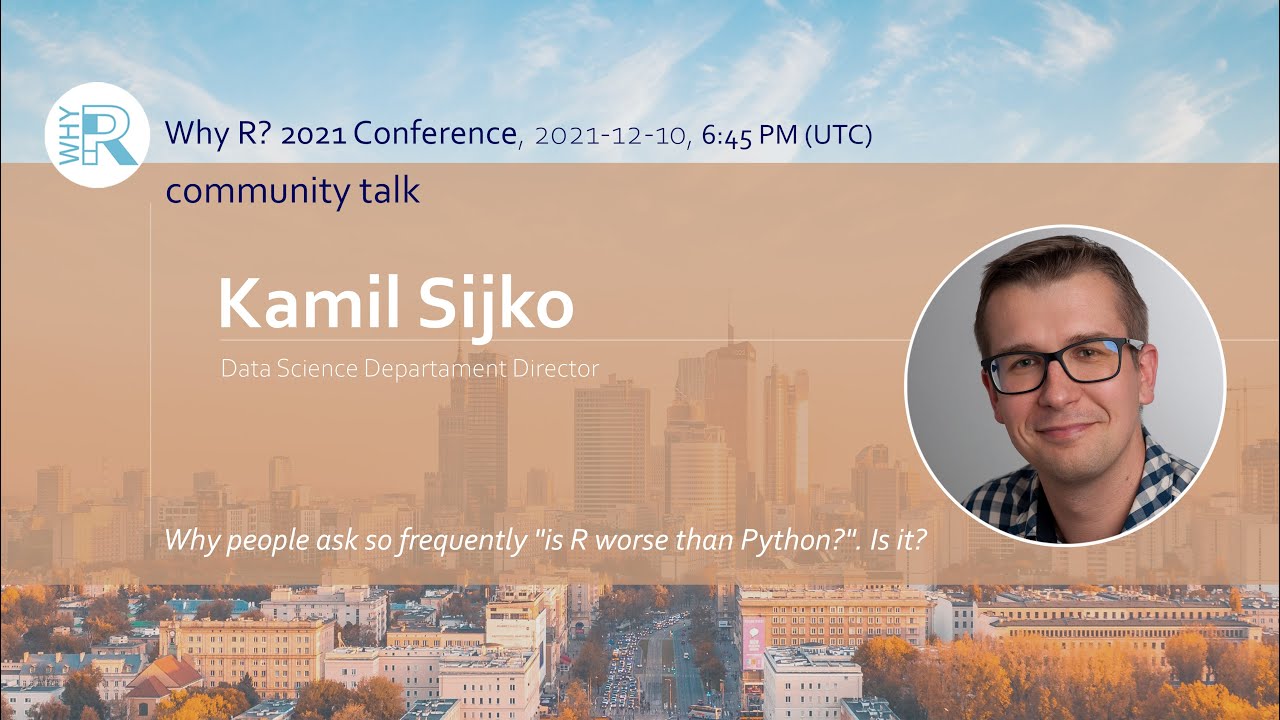 WHY R

Why R? 2021 Conference, 2021-12-10, 6:45 PM (UTC)

community talk

Kamil Sijko

Data Science Departament Director

Why people ask so frequently "is R worse than Python?". Is it?